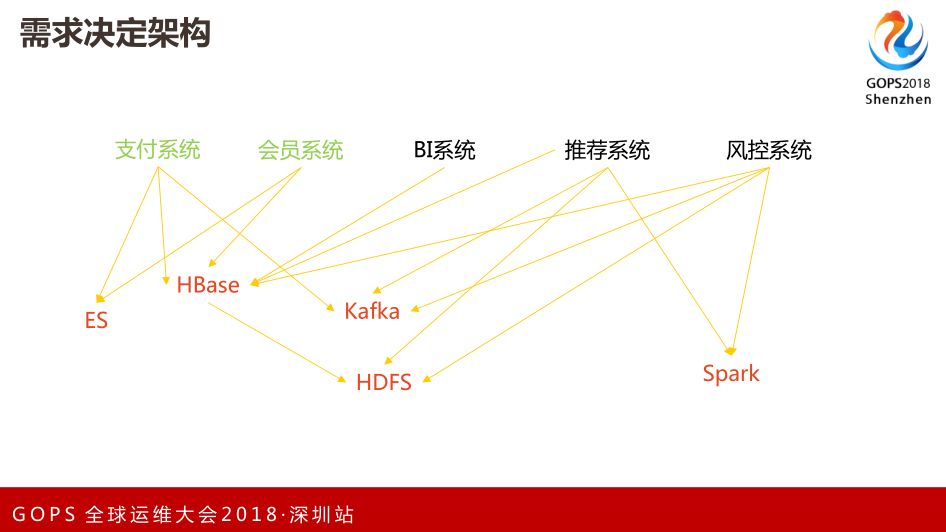 需求决定架构

GOPS2018
Shenzhen

支付系统 会员系统 BI系统 推荐系统 风控系统

HBase
ES
Kafka
HDFS
Spark

GOPS 全球运维大会2018·深圳站